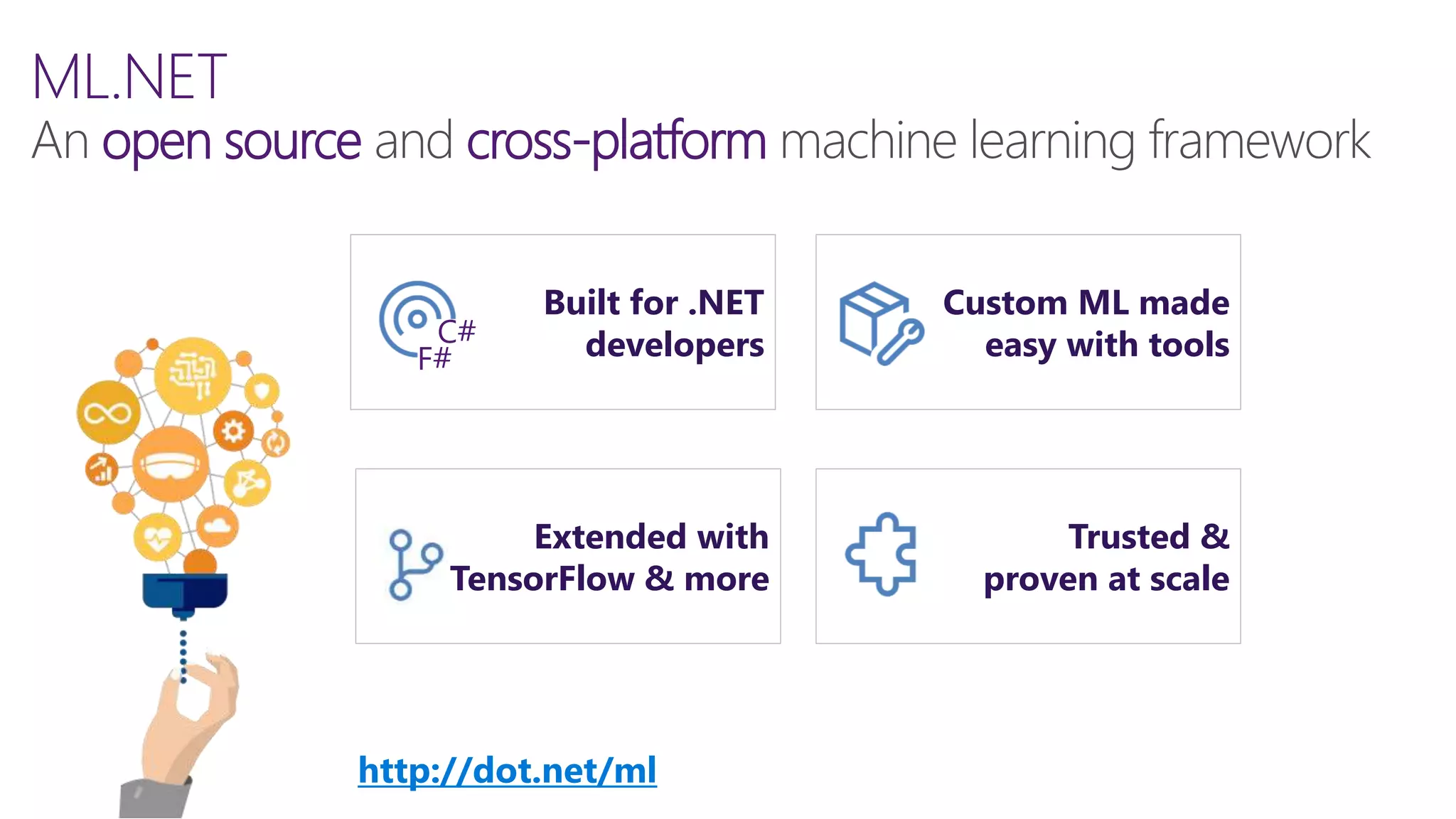 ML.NET
An open source and cross-platform machine learning framework

C#
F#

Built for .NET developers

Custom ML made easy with tools

Extended with TensorFlow & more

Trusted & proven at scale

http://dot.net/ml